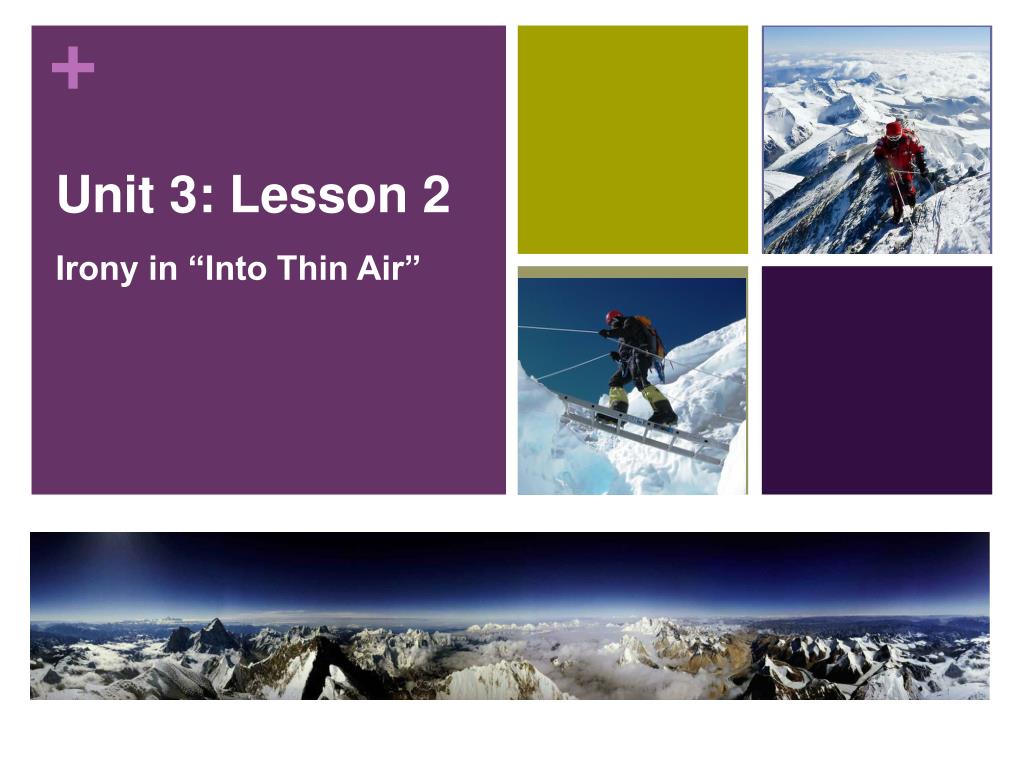 +

Unit 3: Lesson 2

Irony in “Into Thin Air”